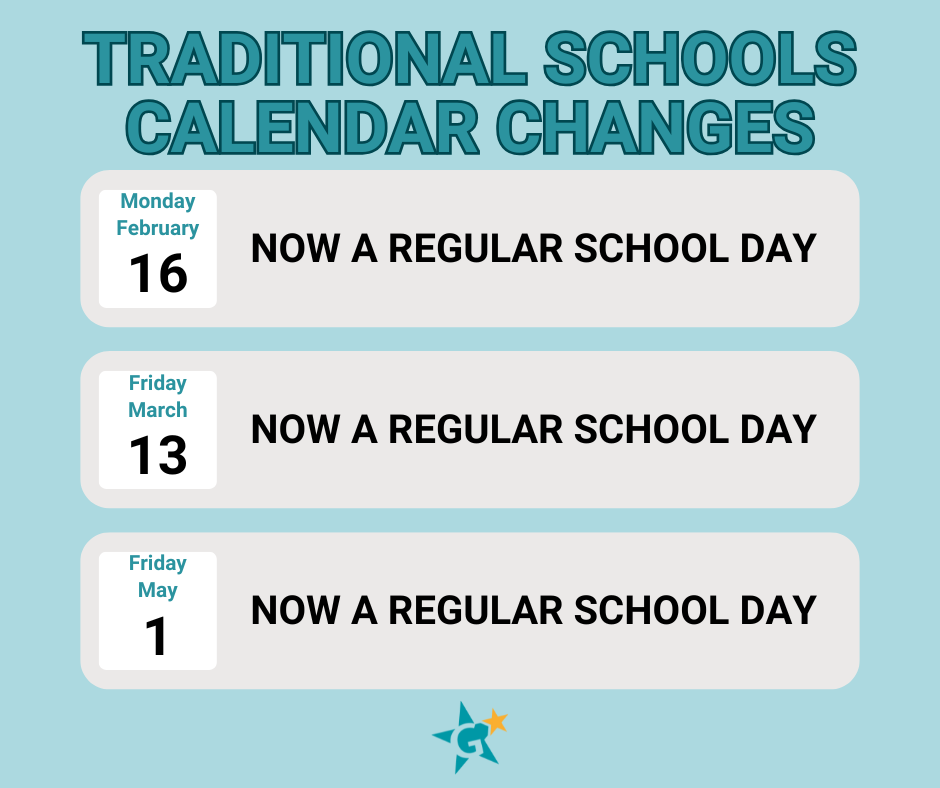 TRADITIONAL SCHOOLS CALENDAR CHANGES

Monday
February
16

NOW A REGULAR SCHOOL DAY

Friday
March
13

NOW A REGULAR SCHOOL DAY

Friday
May
1

NOW A REGULAR SCHOOL DAY

G